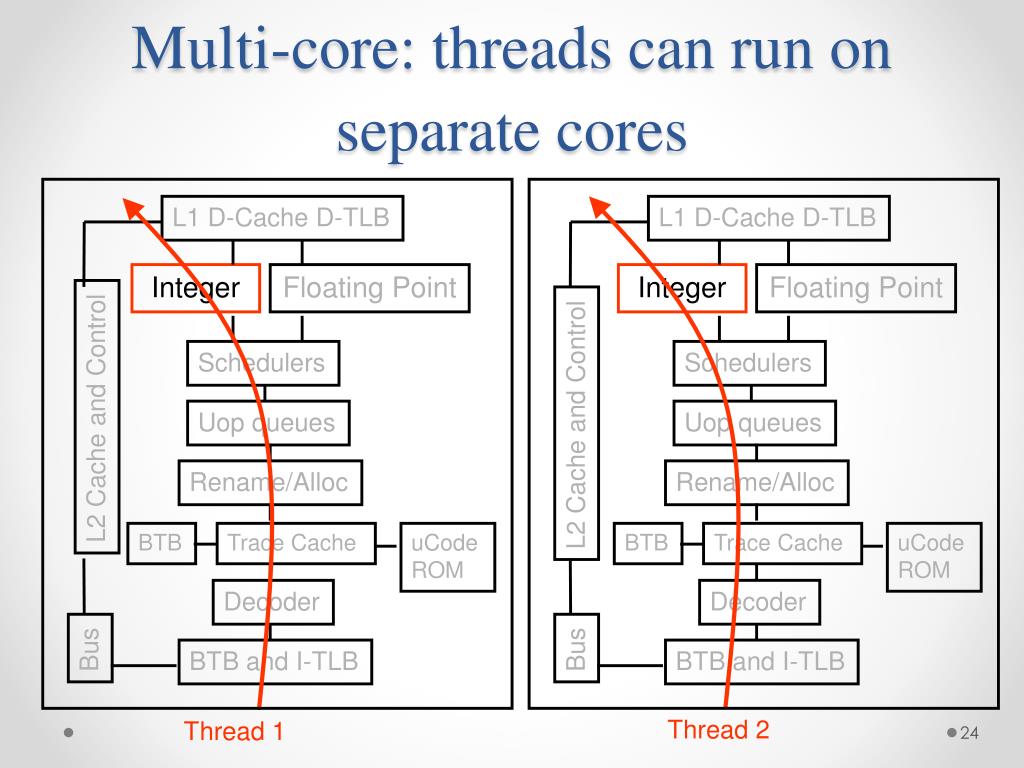 Multi-core: threads can run on separate cores

L1 D-Cache D-TLB
Integer
Floating Point
L2 Cache and Control
Schedulers
Uop queues
Rename/Alloc
BTB
Trace Cache
uCode ROM
Decoder
Bus
BTB and I-TLB
Thread 1

L1 D-Cache D-TLB
Integer
Floating Point
L2 Cache and Control
Schedulers
Uop queues
Rename/Alloc
BTB
Trace Cache
uCode ROM
Decoder
Bus
BTB and I-TLB
Thread 2

24